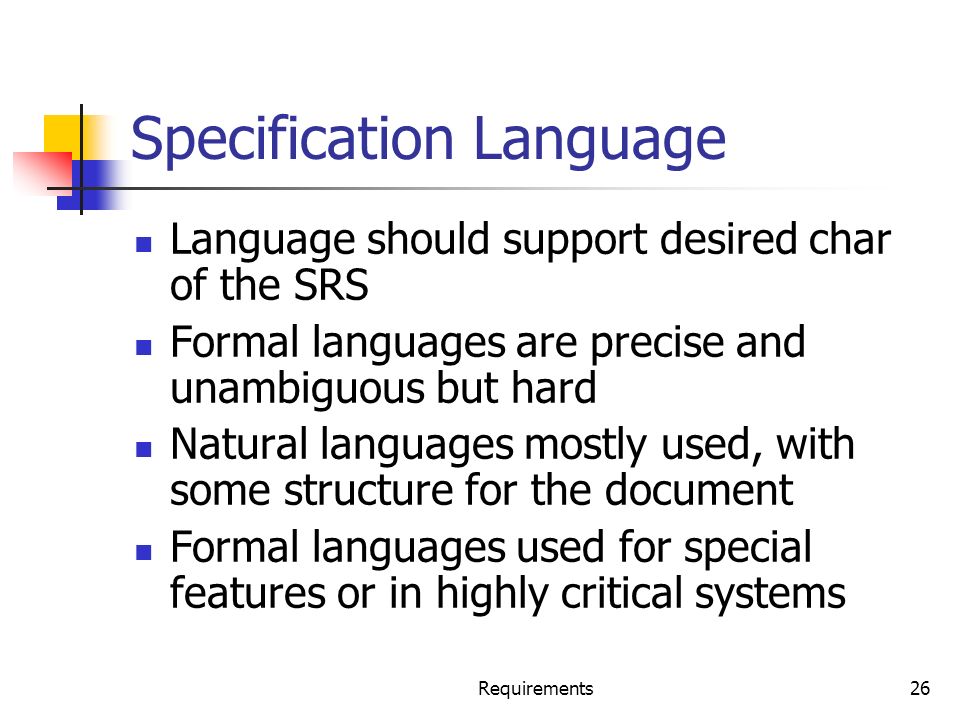 Specification Language

- Language should support desired char of the SRS
- Formal languages are precise and unambiguous but hard
- Natural languages mostly used, with some structure for the document
- Formal languages used for special features or in highly critical systems

Requirements

26